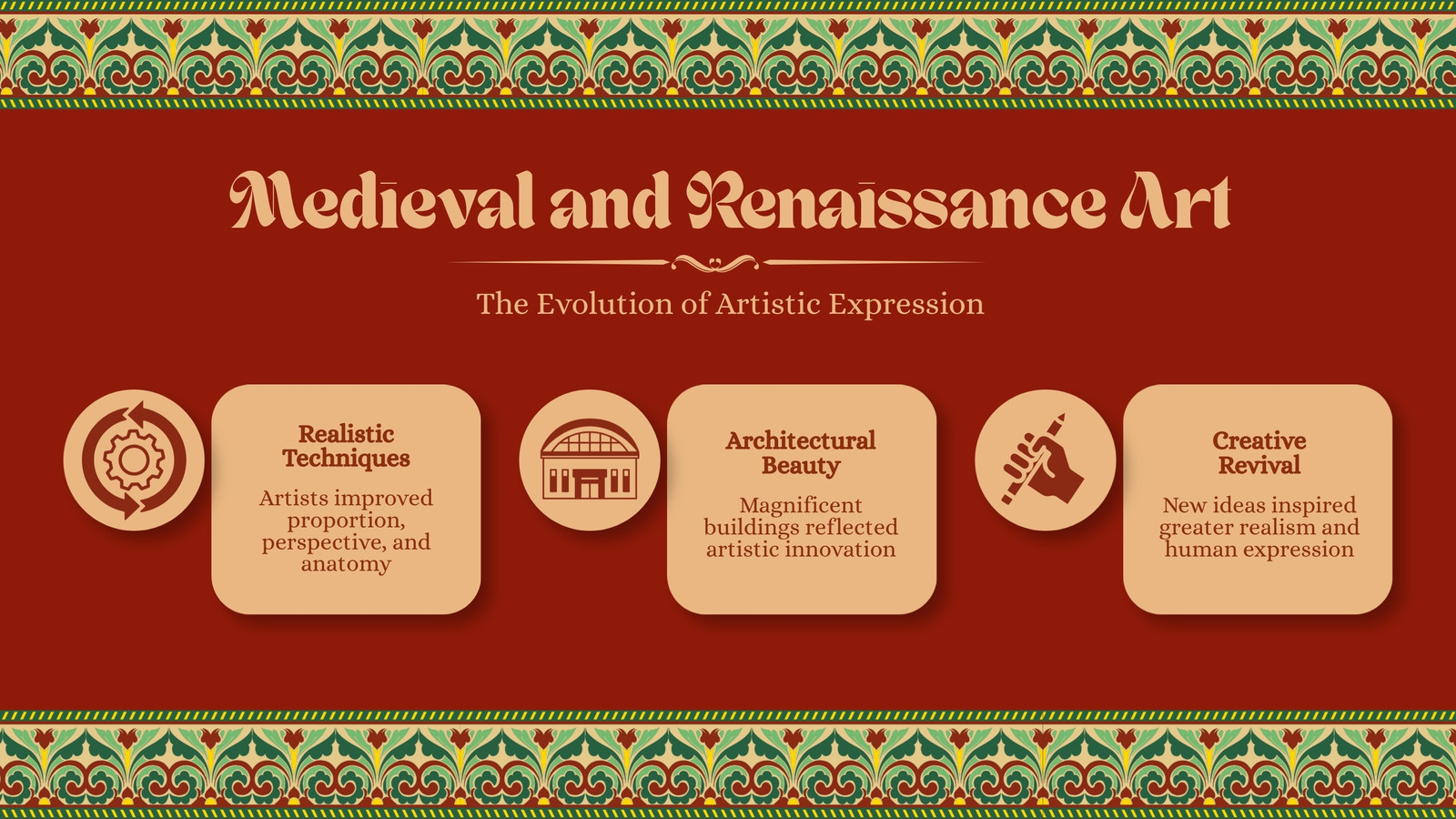 Medieval and Renaissance Art

The Evolution of Artistic Expression

Realistic Techniques

Artists improved proportion, perspective, and anatomy

Architectural Beauty

Magnificent buildings reflected artistic innovation

Creative Revival

New ideas inspired greater realism and human expression